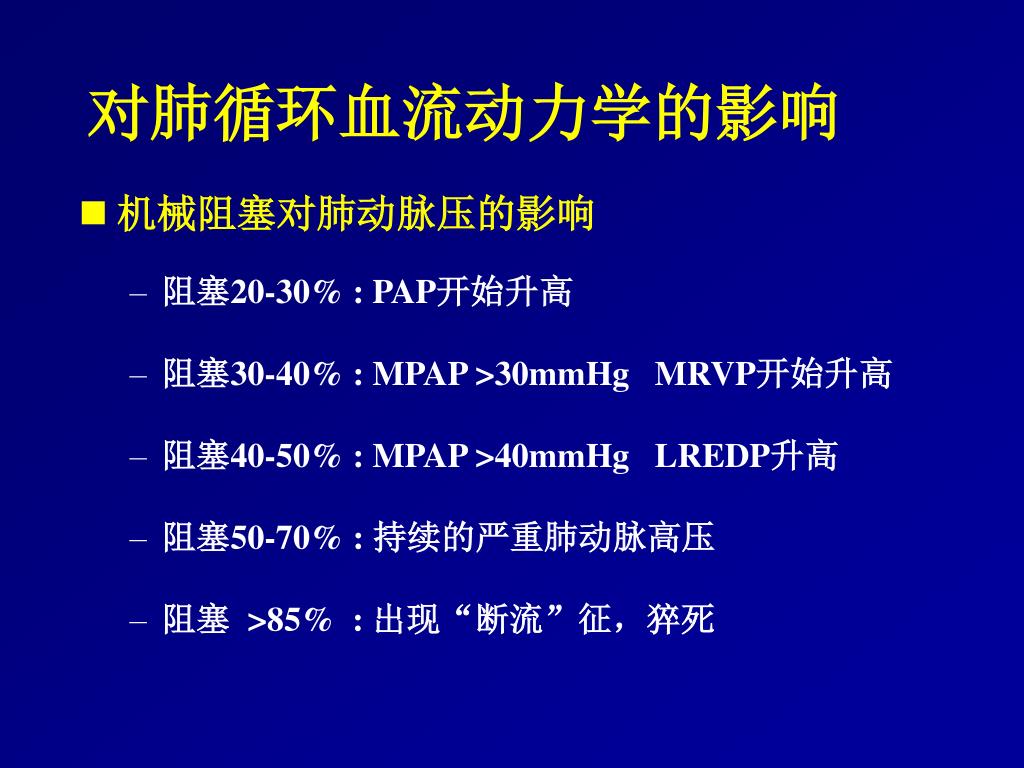 对肺循环血流动力学的影响

■ 机械阻塞对肺动脉压的影响

– 阻塞20-30% : PAP开始升高

– 阻塞30-40% : MPAP >30mmHg MRVP开始升高

– 阻塞40-50% : MPAP >40mmHg LREDP升高

– 阻塞50-70% : 持续的严重肺动脉高压

– 阻塞 >85% : 出现“断流”征，猝死